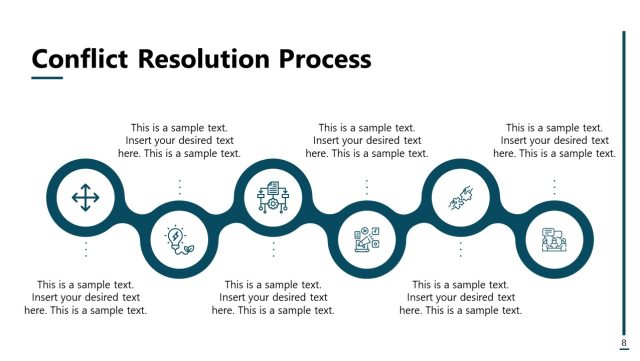 Conflict Resolution Process

This is a sample text. Insert your desired text here. This is a sample text.

This is a sample text. Insert your desired text here. This is a sample text.

This is a sample text. Insert your desired text here. This is a sample text.

This is a sample text. Insert your desired text here. This is a sample text.

This is a sample text. Insert your desired text here. This is a sample text.

This is a sample text. Insert your desired text here. This is a sample text.

8